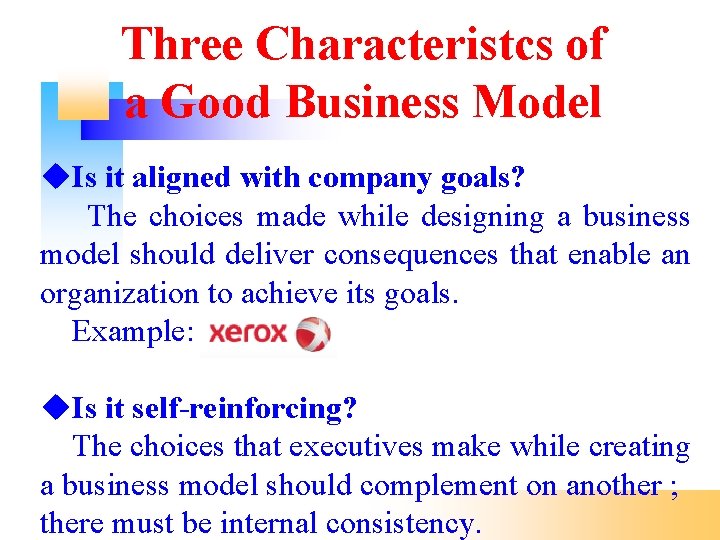 Three Characteristcs of a Good Business Model

◆Is it aligned with company goals?

The choices made while designing a business model should deliver consequences that enable an organization to achieve its goals.

Example: xerox

◆Is it self-reinforcing?

The choices that executives make while creating a business model should complement on another ; there must be internal consistency.